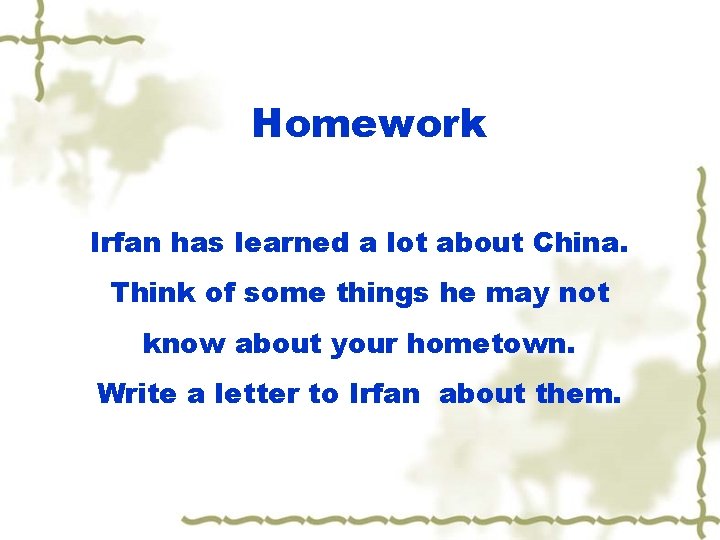 Homework

Irfan has learned a lot about China. Think of some things he may not know about your hometown. Write a letter to Irfan about them.